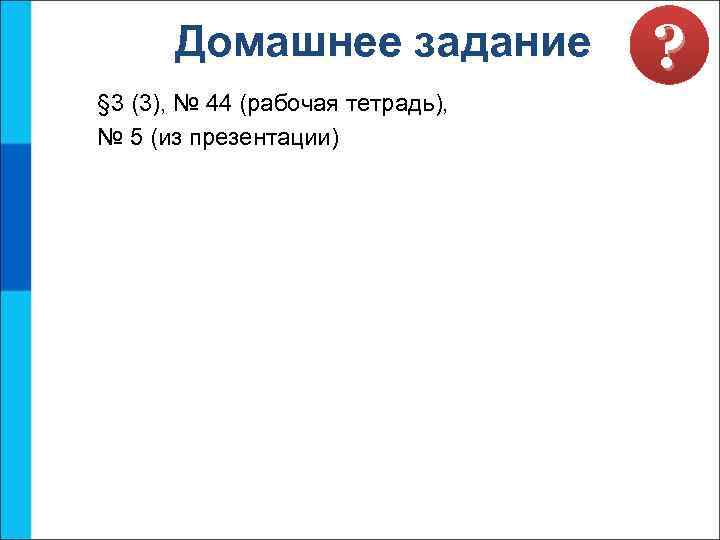 Домашнее задание

?

§3 (3), № 44 (рабочая тетрадь),
№ 5 (из презентации)